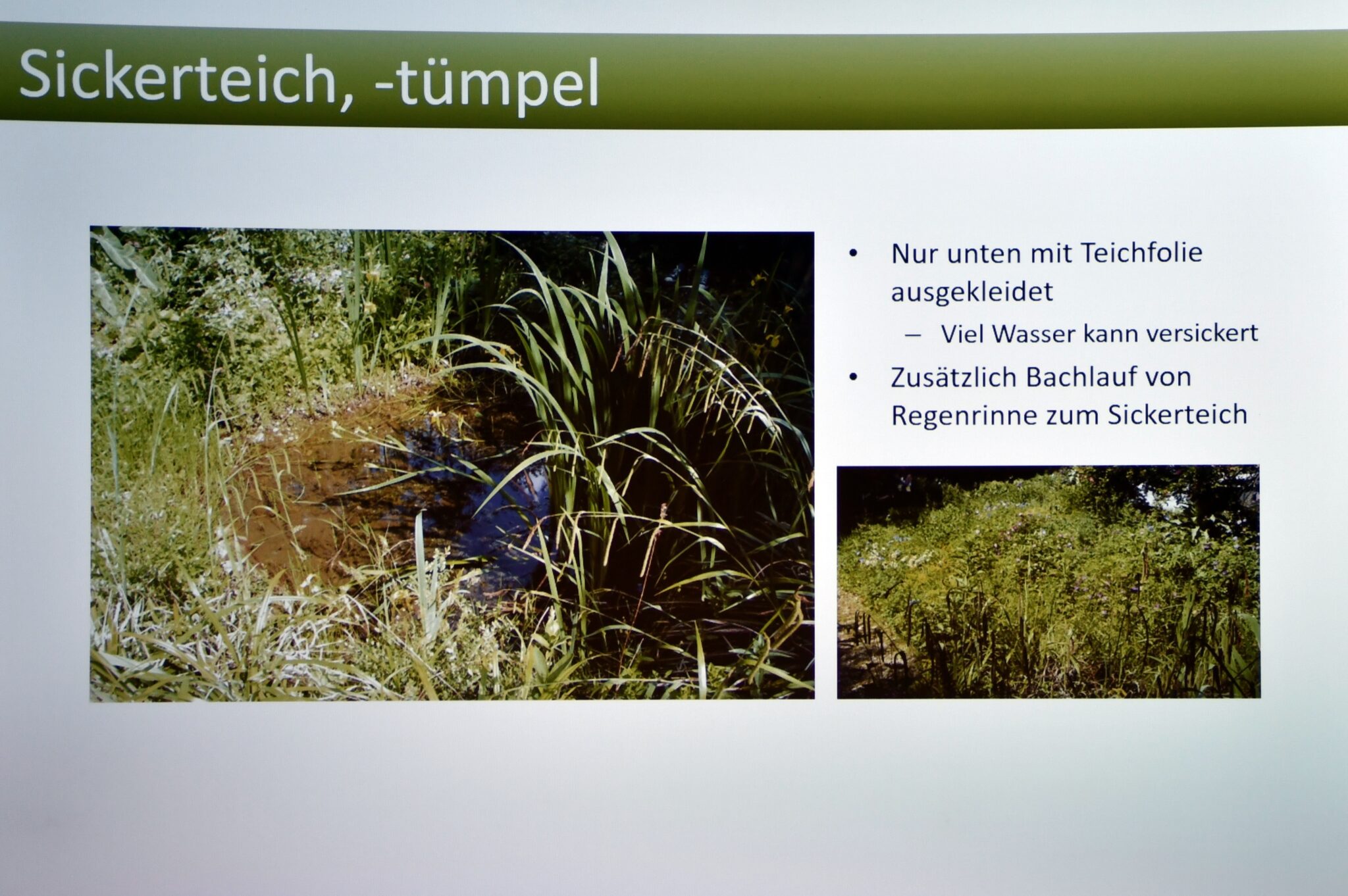 Sickerteich, -tümpel

• Nur unten mit Teichfolie ausgekleidet
  – Viel Wasser kann versickert
• Zusätzlich Bachlauf von Regenrinne zum Sickerteich